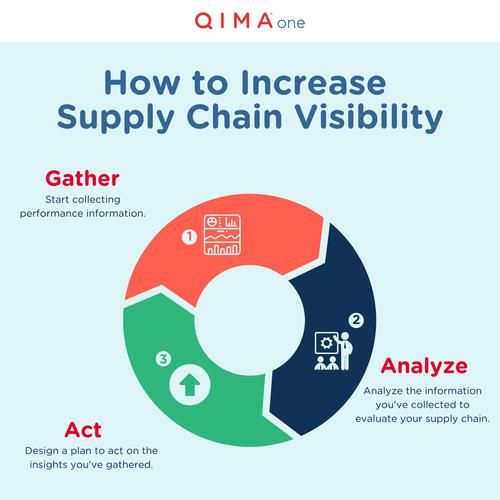 QIMA one

How to Increase Supply Chain Visibility

Gather
Start collecting performance information.

1

2

Analyze
Analyze the information you've collected to evaluate your supply chain.

3

Act
Design a plan to act on the insights you've gathered.